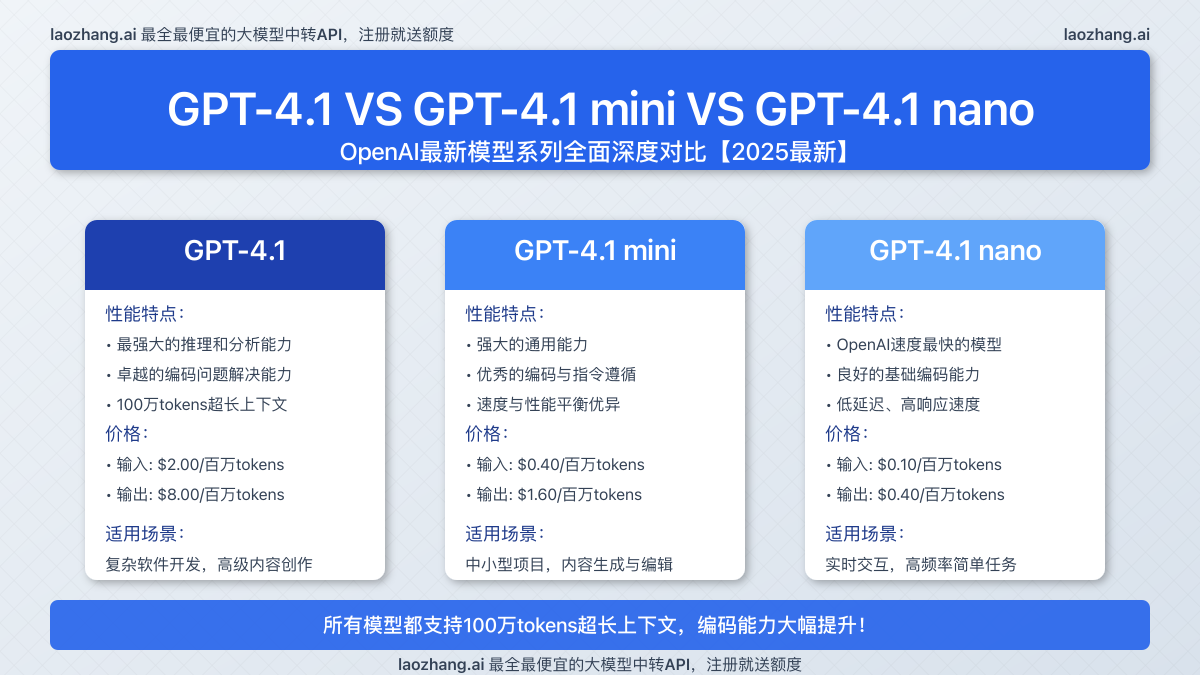 laozhang.ai 最全最便宜的大模型中转API，注册就送额度

laozhang.ai

GPT-4.1 VS GPT-4.1 mini VS GPT-4.1 nano
OpenAI最新模型系列全面深度对比【2025最新】

GPT-4.1

性能特点：
• 最强大的推理和分析能力
• 卓越的编码问题解决能力
• 100万tokens超长上下文

价格：
• 输入: \$2.00/百万tokens
• 输出: \$8.00/百万tokens

适用场景：
复杂软件开发，高级内容创作

GPT-4.1 mini

性能特点：
• 强大的通用能力
• 优秀的编码与指令遵循
• 速度与性能平衡优异

价格：
• 输入: \$0.40/百万tokens
• 输出: \$1.60/百万tokens

适用场景：
中小型项目，内容生成与编辑

GPT-4.1 nano

性能特点：
• OpenAI速度最快的模型
• 良好的基础编码能力
• 低延迟、高响应速度

价格：
• 输入: \$0.10/百万tokens
• 输出: \$0.40/百万tokens

适用场景：
实时交互，高频率简单任务

所有模型都支持100万tokens超长上下文，编码能力大幅提升！

laozhang.ai 最全最便宜的大模型中转API，注册就送额度